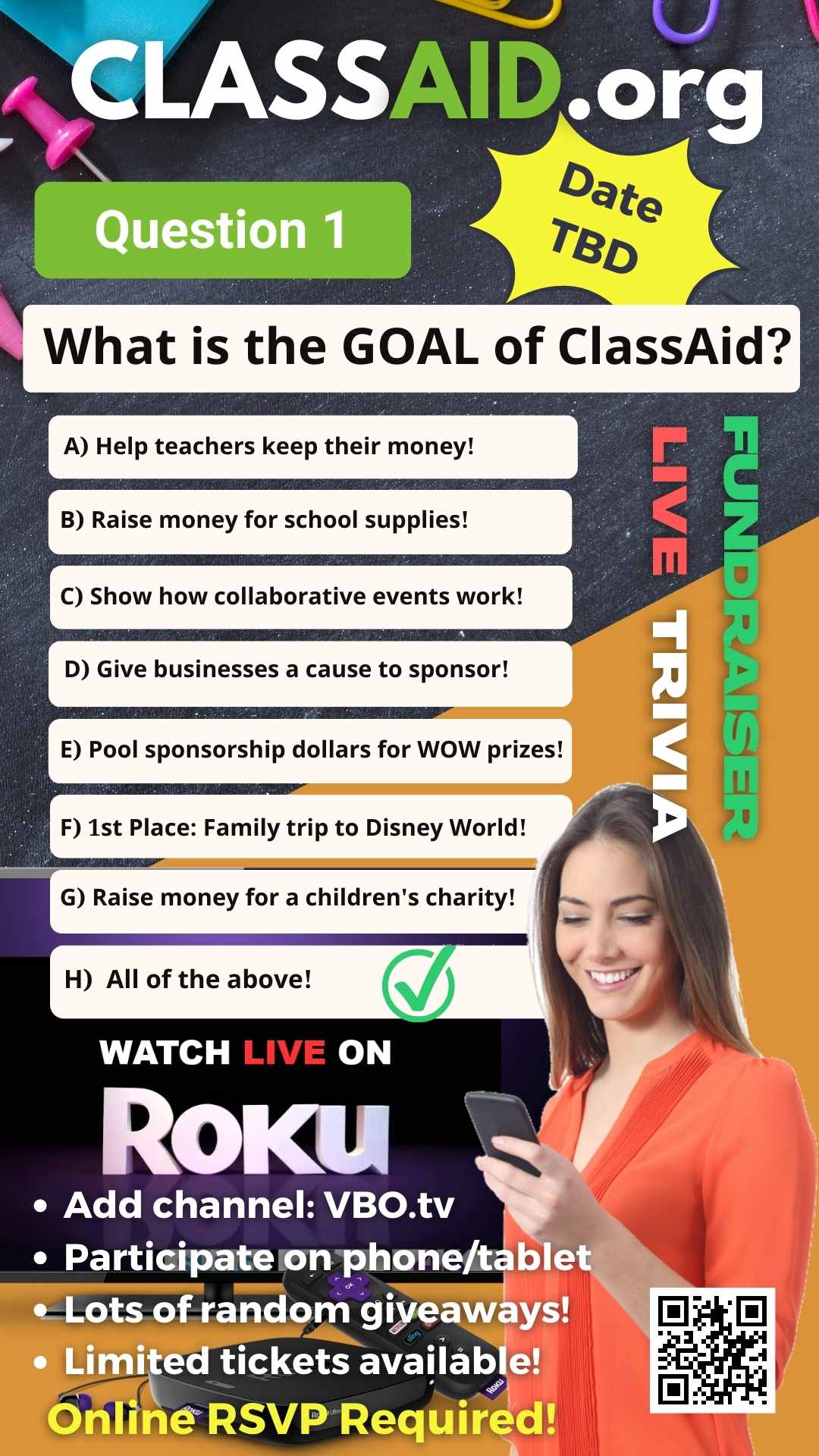 CLASSAID.org

Date TBD

Question 1

What is the GOAL of ClassAid?

A) Help teachers keep their money!

B) Raise money for school supplies!

C) Show how collaborative events work!

D) Give businesses a cause to sponsor!

E) Pool sponsorship dollars for WOW prizes!

F) 1st Place: Family trip to Disney World!

G) Raise money for a children's charity!

H) All of the above!

LIVE TRIVIA FUNDRAISER

WATCH LIVE ON

Roku

• Add channel: VBO.tv
• Participate on phone/tablet
• Lots of random giveaways!
• Limited tickets available!

Online RSVP Required!